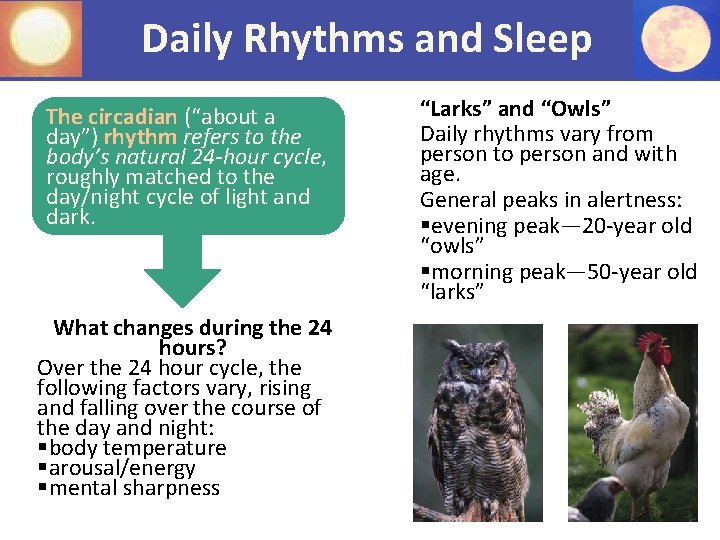 Daily Rhythms and Sleep

The circadian ("about a day") rhythm refers to the body's natural 24-hour cycle, roughly matched to the day/night cycle of light and dark.

What changes during the 24 hours?
Over the 24 hour cycle, the following factors vary, rising and falling over the course of the day and night:
▪body temperature
▪arousal/energy
▪mental sharpness

"Larks" and "Owls"
Daily rhythms vary from person to person and with age.
General peaks in alertness:
▪evening peak—20-year old "owls"
▪morning peak—50-year old "larks"